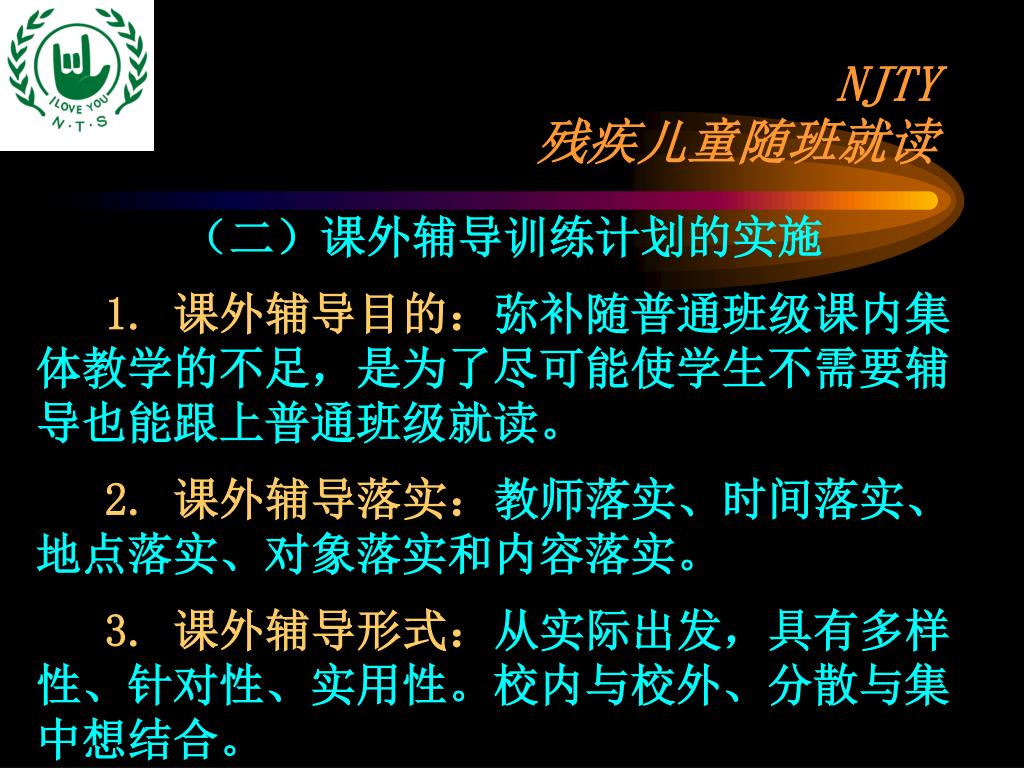 I LOVE YOU
N·T·S

NJTY
残疾儿童随班就读

（二）课外辅导训练计划的实施

1. 课外辅导目的：弥补随普通班级课内集体教学的不足，是为了尽可能使学生不需要辅导也能跟上普通班级就读。

2. 课外辅导落实：教师落实、时间落实、地点落实、对象落实和内容落实。

3. 课外辅导形式：从实际出发，具有多样性、针对性、实用性。校内与校外、分散与集中想结合。